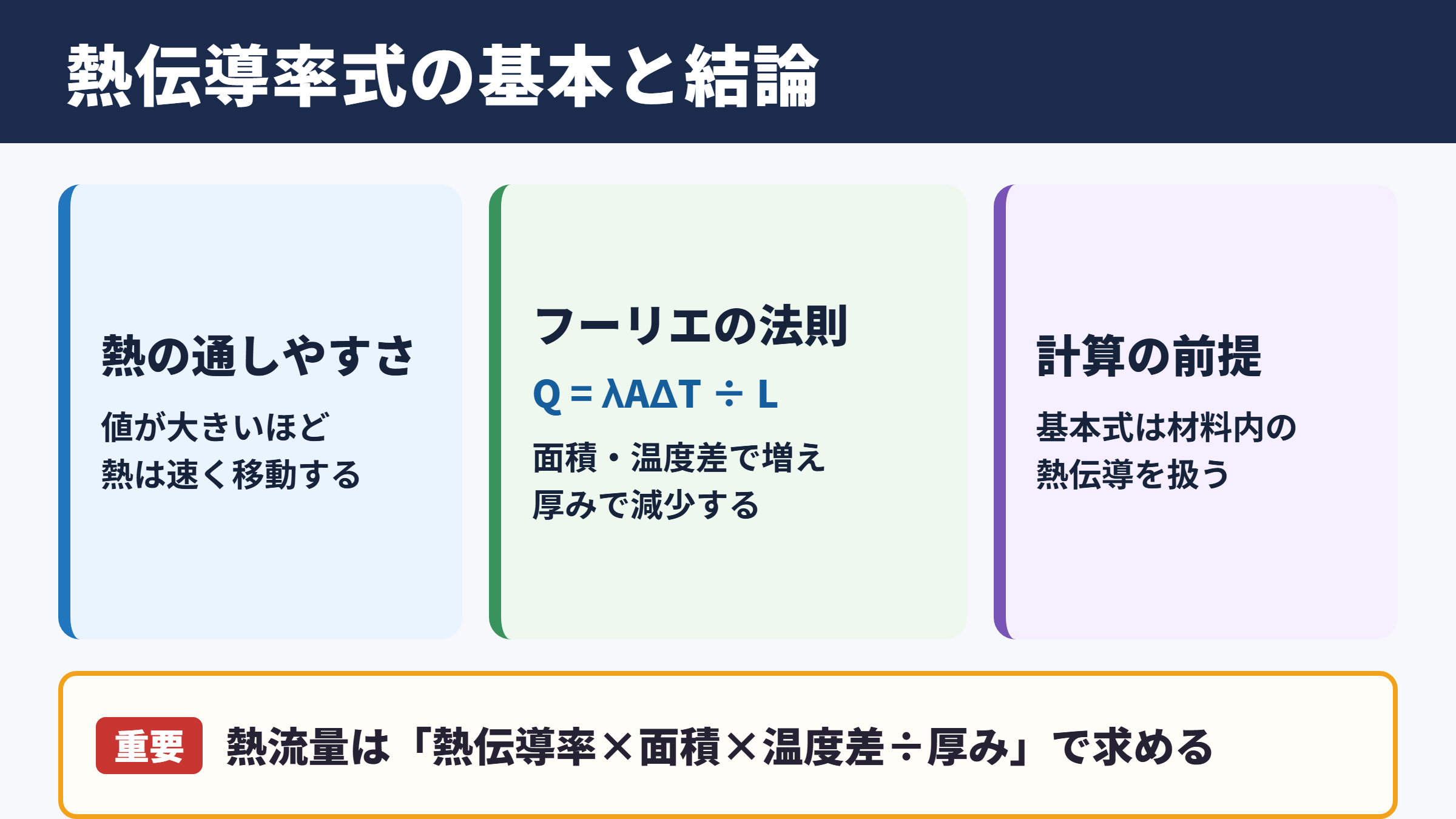 熱伝導率式の基本と結論

熱の通しやすさ

値が大きいほど
熱は速く移動する

フーリエの法則

$Q = \lambda A \Delta T \div L$

面積・温度差で増え
厚みで減少する

計算の前提

基本式は材料内の
熱伝導を扱う

重要 熱流量は「熱伝導率×面積×温度差÷厚み」で求める